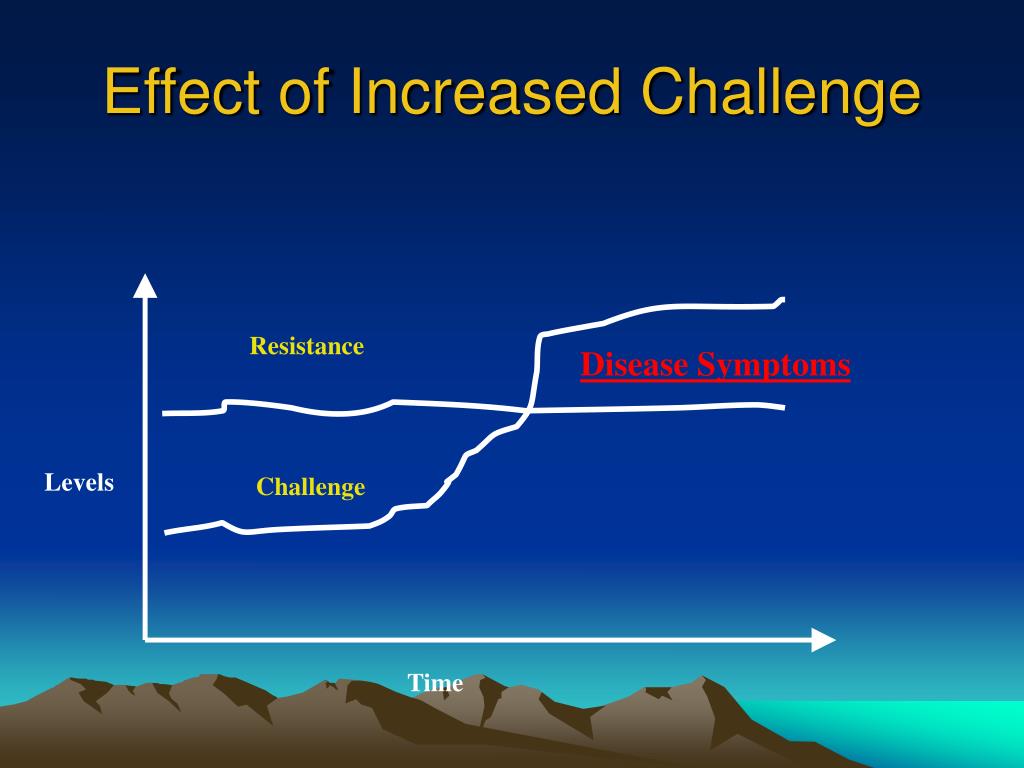 Effect of Increased Challenge

Resistance

Disease Symptoms

Levels

Challenge

Time